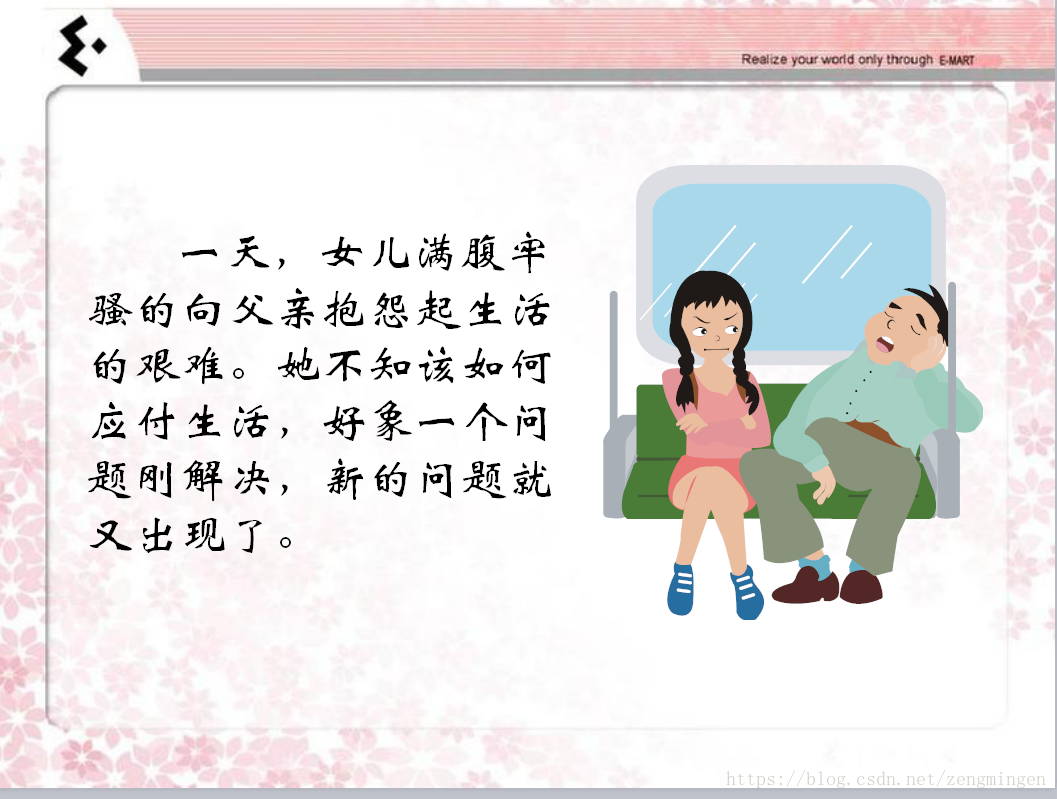 Realize your world only through E-MART

一天，女儿满腹牢骚的向父亲抱怨起生活的艰难。她不知该如何应付生活，好象一个问题刚解决，新的问题就又出现了。

https://blog.csdn.net/zengmingen